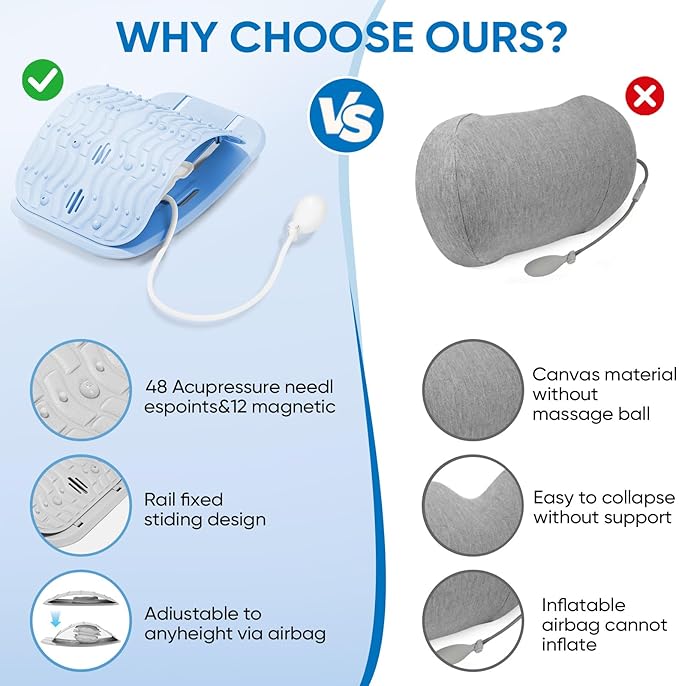 WHY CHOOSE OURS?

VS

48 Acupressure needl espoints&12 magnetic

Rail fixed stiding design

Adiustable to anyheight via airbag

Canvas material without massage ball

Easy to collapse without support

Inflatable airbag cannot inflate